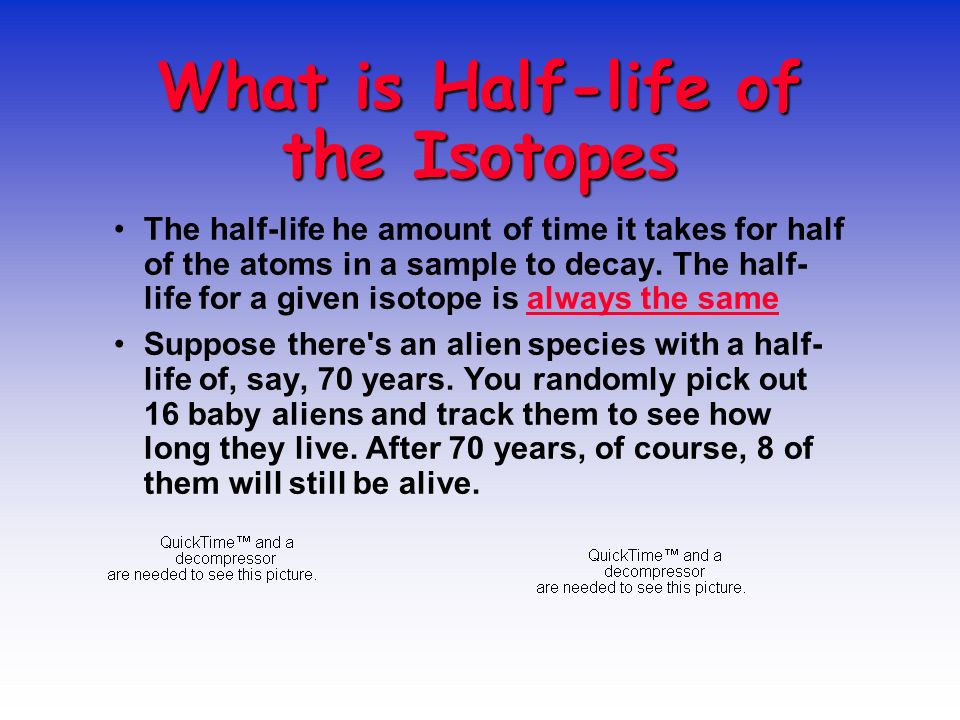 What is Half-life of the Isotopes

• The half-life he amount of time it takes for half of the atoms in a sample to decay. The half-life for a given isotope is always the same

• Suppose there's an alien species with a half-life of, say, 70 years. You randomly pick out 16 baby aliens and track them to see how long they live. After 70 years, of course, 8 of them will still be alive.

QuickTime™ and a decompressor are needed to see this picture.

QuickTime™ and a decompressor are needed to see this picture.